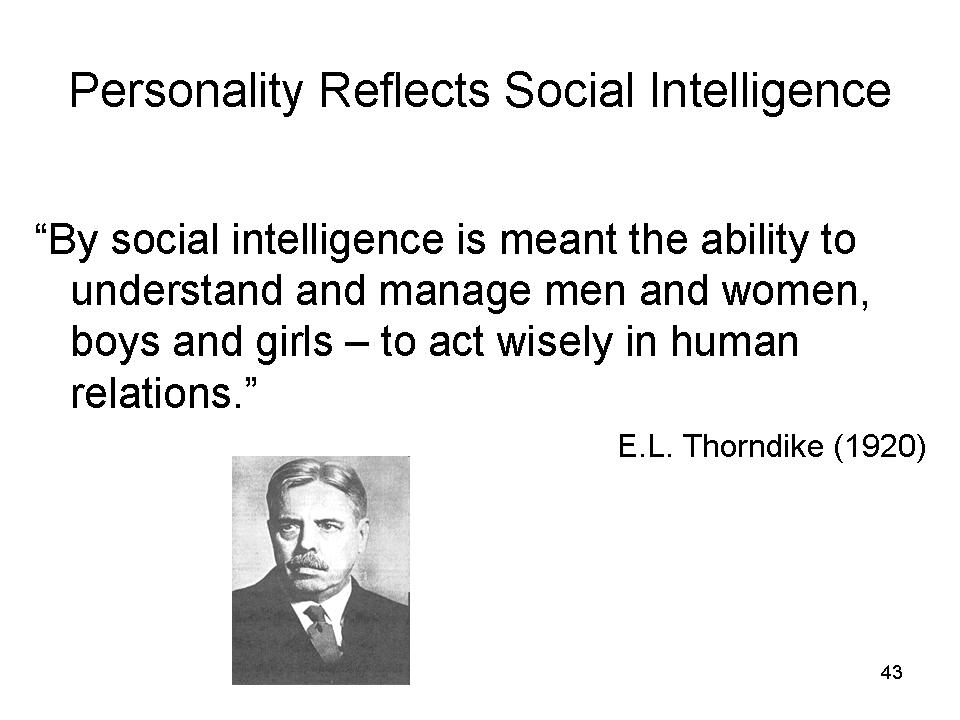 Personality Reflects Social Intelligence

“By social intelligence is meant the ability to understand and manage men and women, boys and girls – to act wisely in human relations.”

E.L. Thorndike (1920)

43